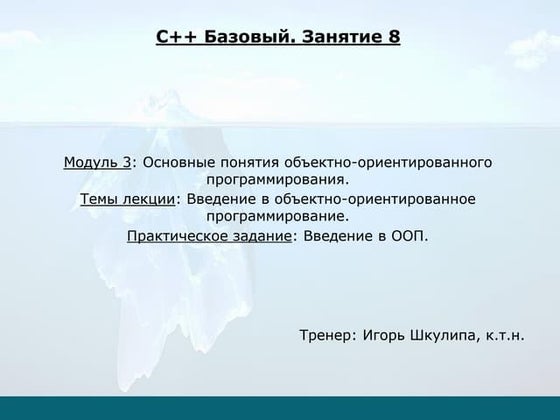 C++ Базовый. Занятие 8

Модуль 3: Основные понятия объектно-ориентированного программирования.
Темы лекции: Введение в объектно-ориентированное программирование.
Практическое задание: Введение в ООП.

Тренер: Игорь Шкулипа, к.т.н.